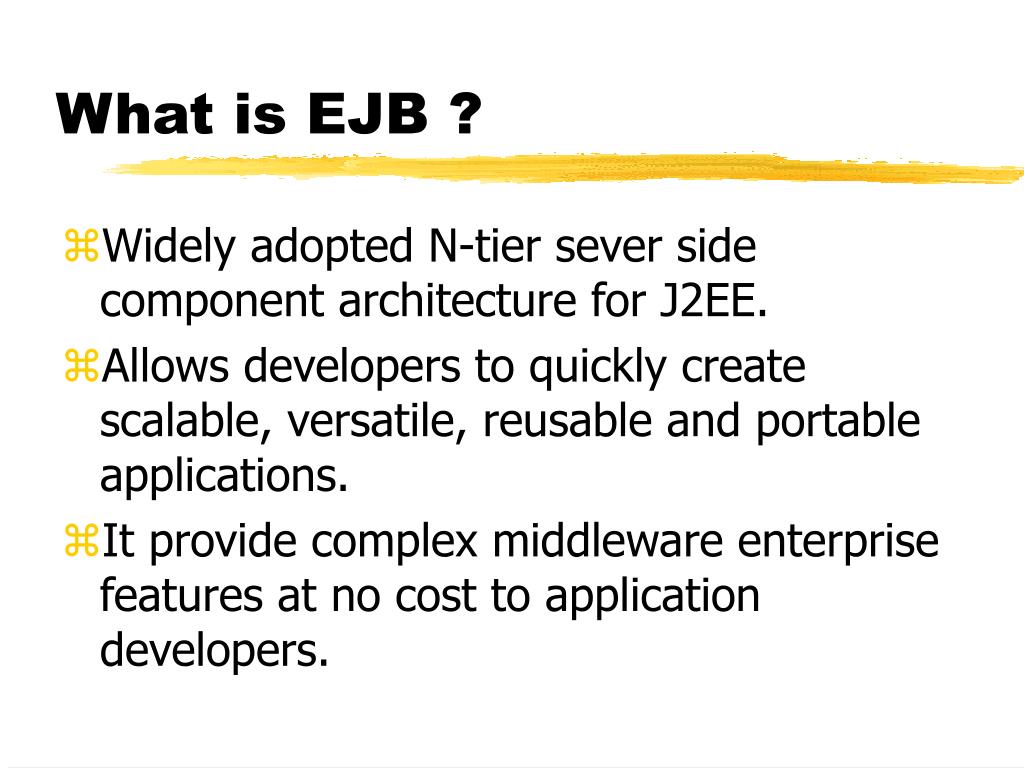 What is EJB ?

⌘Widely adopted N-tier sever side component architecture for J2EE.

⌘Allows developers to quickly create scalable, versatile, reusable and portable applications.

⌘It provide complex middleware enterprise features at no cost to application developers.